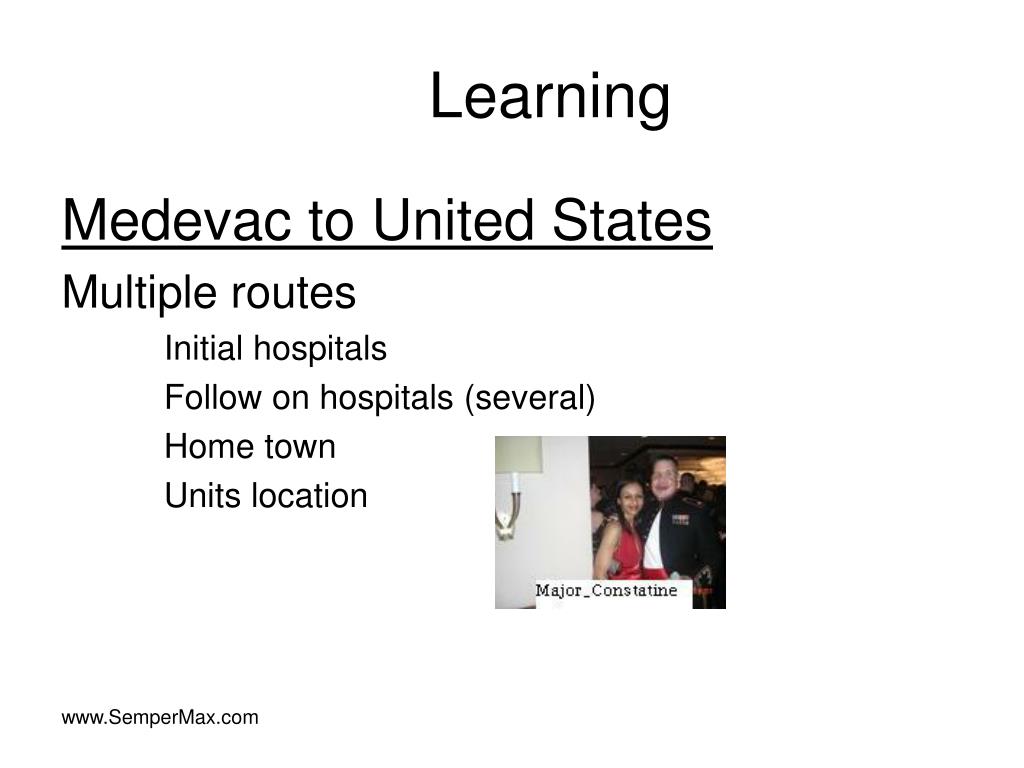 Learning

Medevac to United States

Multiple routes

Initial hospitals

Follow on hospitals (several)

Home town

Units location

Major_Constatine

www.SemperMax.com